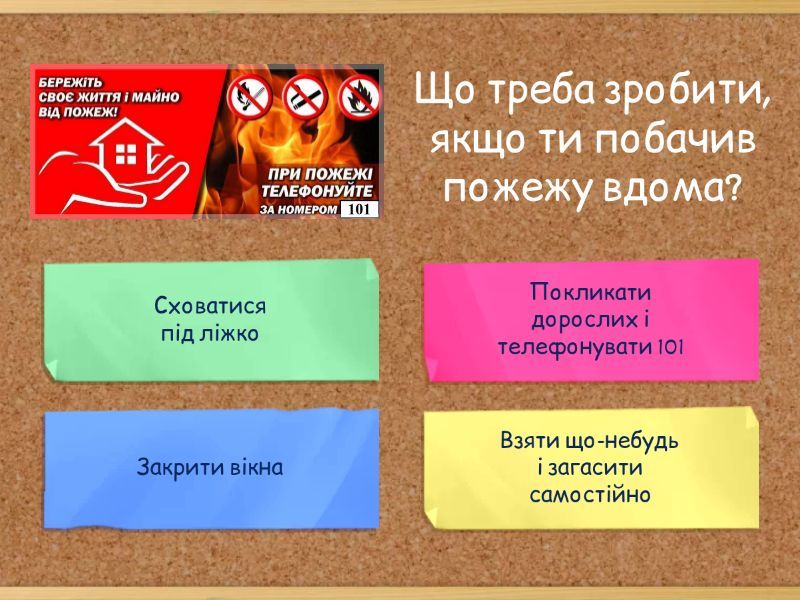 БЕРЕЖІТЬ СВОЄ ЖИТТЯ І МАЙНО ВІД ПОЖЕЖ!

ПРИ ПОЖЕЖІ ТЕЛЕФОНУЙТЕ ЗА НОМЕРОМ 101

Що треба зробити, якщо ти побачив пожежу вдома?

Сховатися під ліжко

Покликати дорослих і телефонувати 101

Закрити вікна

Взяти що-небудь і загасити самостійно